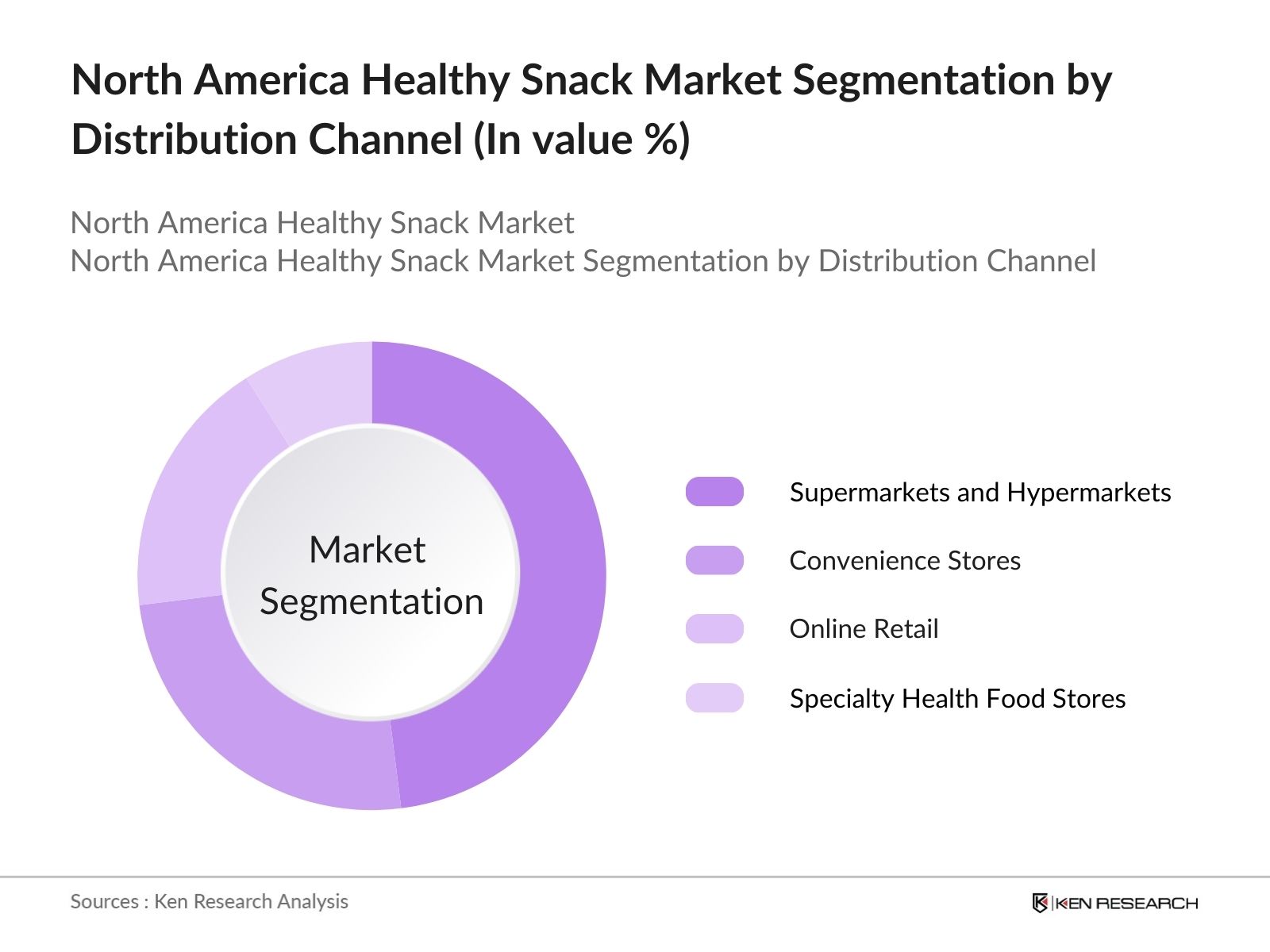 North America Healthy Snack Market Segmentation by Distribution Channel (In value %)

North America Healthy Snack Market
North America Healthy Snack Market Segmentation by Distribution Channel

Market Segmentation

Supermarkets and Hypermarkets
Convenience Stores
Online Retail
Specialty Health Food Stores

Sources : Ken Research Analysis

KEN RESEARCH